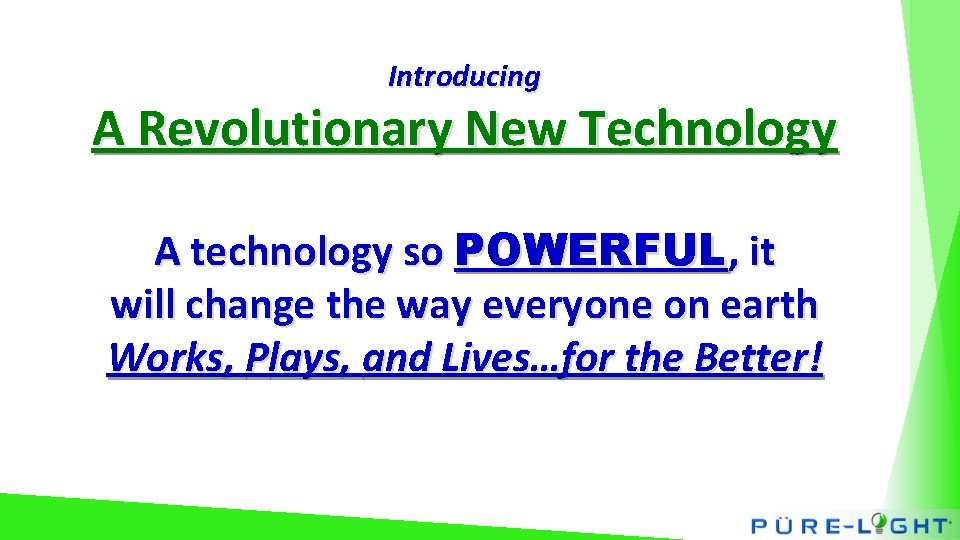 Introducing

A Revolutionary New Technology

A technology so POWERFUL, it will change the way everyone on earth Works, Plays, and Lives…for the Better!

PÜRE-LIGHT